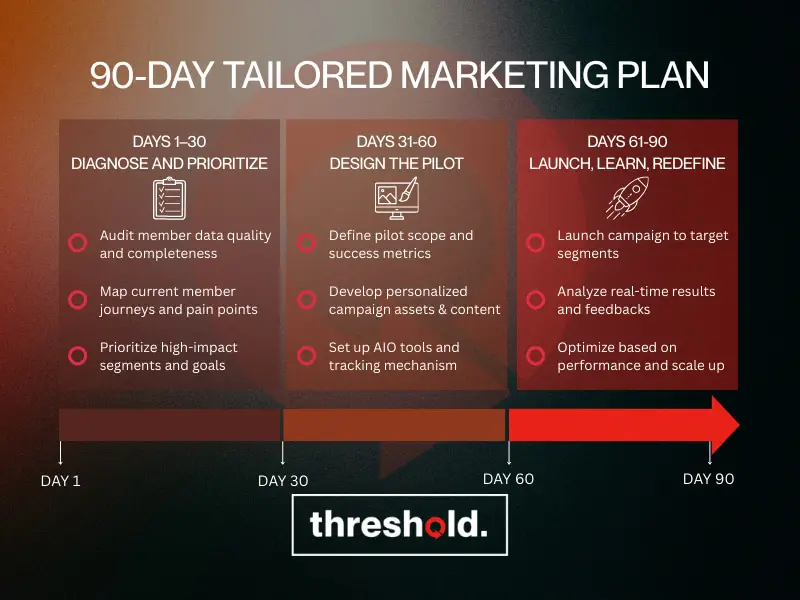 90-DAY TAILORED MARKETING PLAN

DAYS 1–30
DIAGNOSE AND PRIORITIZE

Audit member data quality and completeness

Map current member journeys and pain points

Prioritize high-impact segments and goals

DAYS 31-60
DESIGN THE PILOT

Define pilot scope and success metrics

Develop personalized campaign assets & content

Set up AIO tools and tracking mechanism

DAYS 61-90
LAUNCH, LEARN, REDEFINE

Launch campaign to target segments

Analyze real-time results and feedbacks

Optimize based on performance and scale up

DAY 1

DAY 30

DAY 60

DAY 90

threshold.